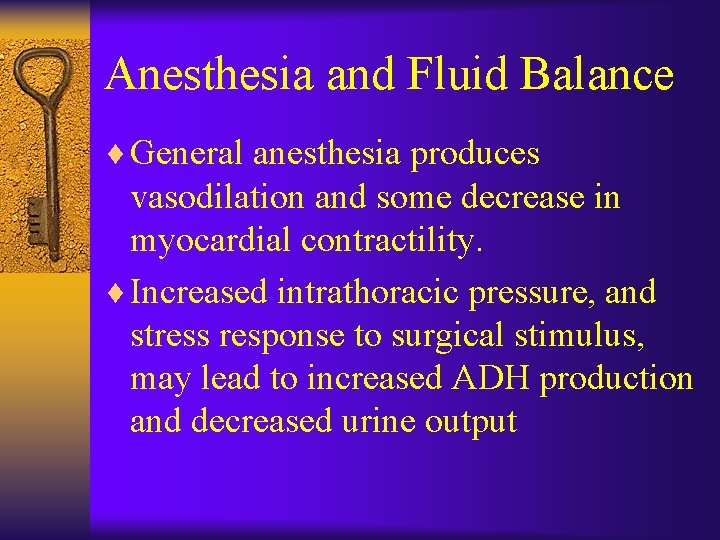 Anesthesia and Fluid Balance

♦ General anesthesia produces vasodilation and some decrease in myocardial contractility.

♦ Increased intrathoracic pressure, and stress response to surgical stimulus, may lead to increased ADH production and decreased urine output